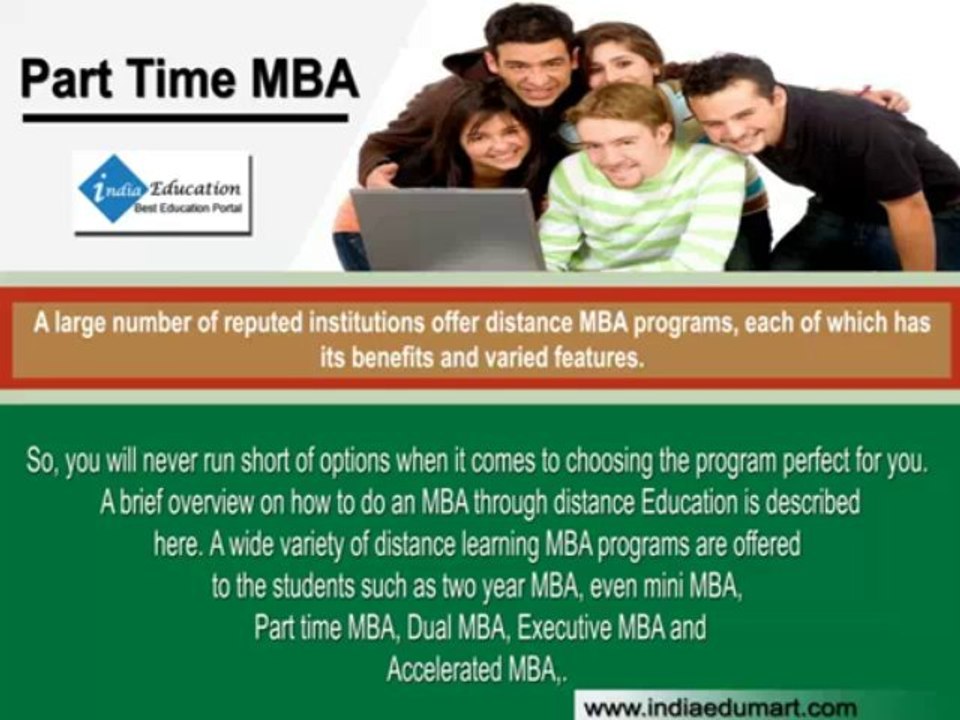 Part Time MBA

india Education
Best Education Portal

A large number of reputed institutions offer distance MBA programs, each of which has its benefits and varied features.

So, you will never run short of options when it comes to choosing the program perfect for you. A brief overview on how to do an MBA through distance Education is described here. A wide variety of distance learning MBA programs are offered to the students such as two year MBA, even mini MBA, Part time MBA, Dual MBA, Executive MBA and Accelerated MBA,.

www.indiaedumart.com